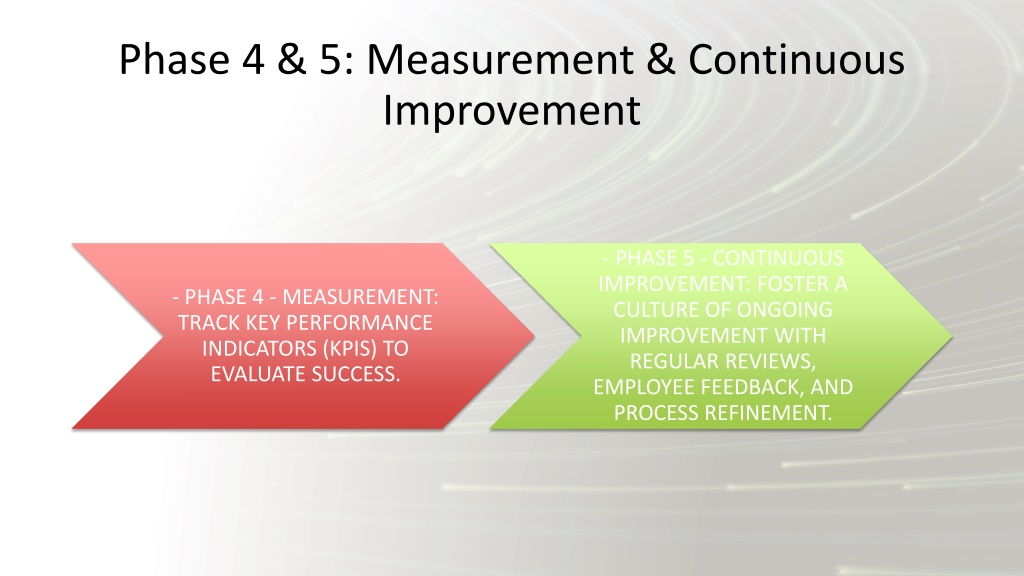 Phase 4 & 5: Measurement & Continuous Improvement

- PHASE 4 - MEASUREMENT: TRACK KEY PERFORMANCE INDICATORS (KPIS) TO EVALUATE SUCCESS.

- PHASE 5 - CONTINUOUS IMPROVEMENT: FOSTER A CULTURE OF ONGOING IMPROVEMENT WITH REGULAR REVIEWS, EMPLOYEE FEEDBACK, AND PROCESS REFINEMENT.